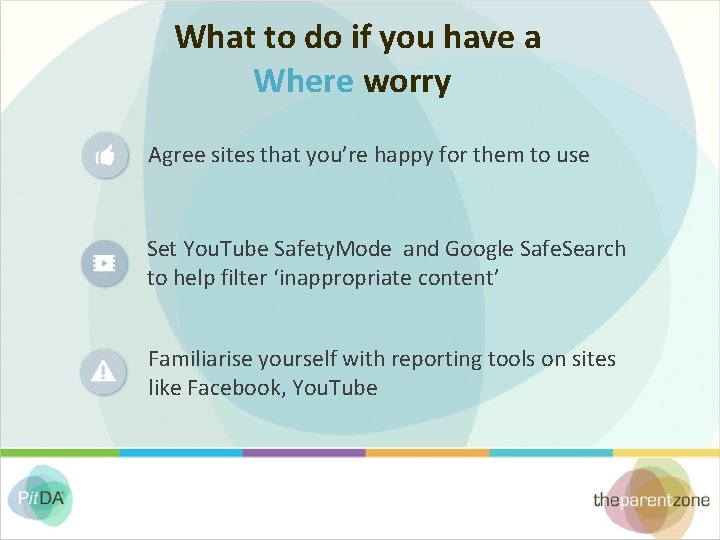 What to do if you have a Where worry

Agree sites that you're happy for them to use

Set YouTube SafetyMode and Google SafeSearch to help filter 'inappropriate content'

Familiarise yourself with reporting tools on sites like Facebook, YouTube

PitDA

theparentzone